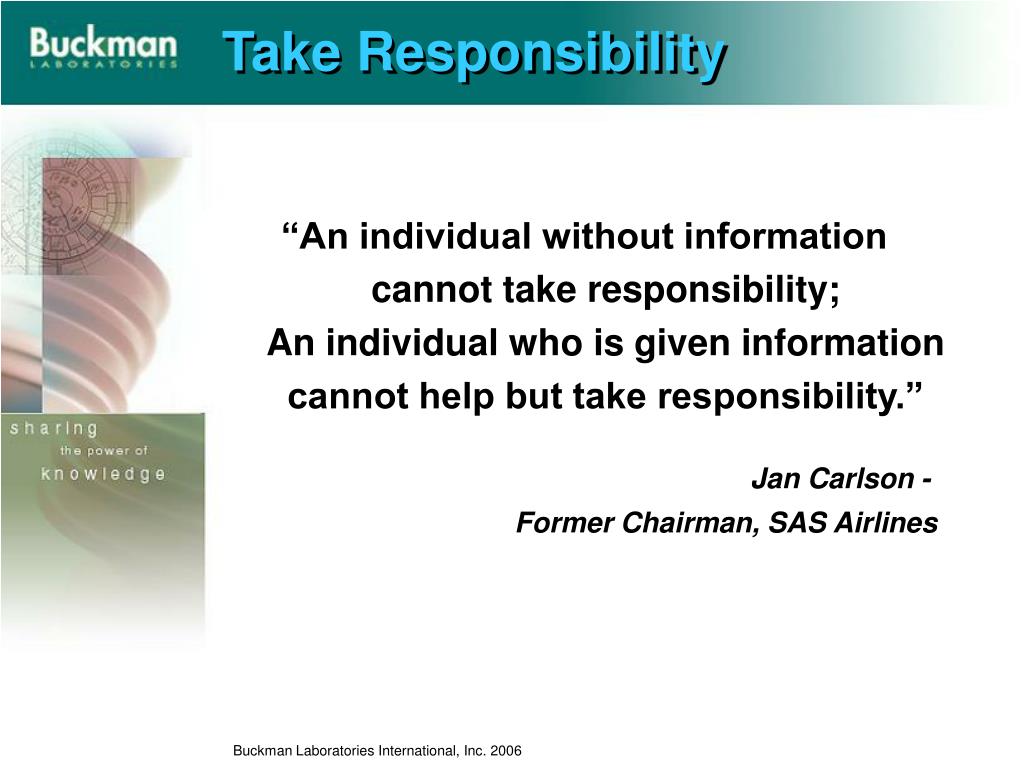 Buckman
LABORATORIES

Take Responsibility

sharing
the power of
knowledge

“An individual without information cannot take responsibility;
An individual who is given information cannot help but take responsibility.”

Jan Carlson -
Former Chairman, SAS Airlines

Buckman Laboratories International, Inc. 2006